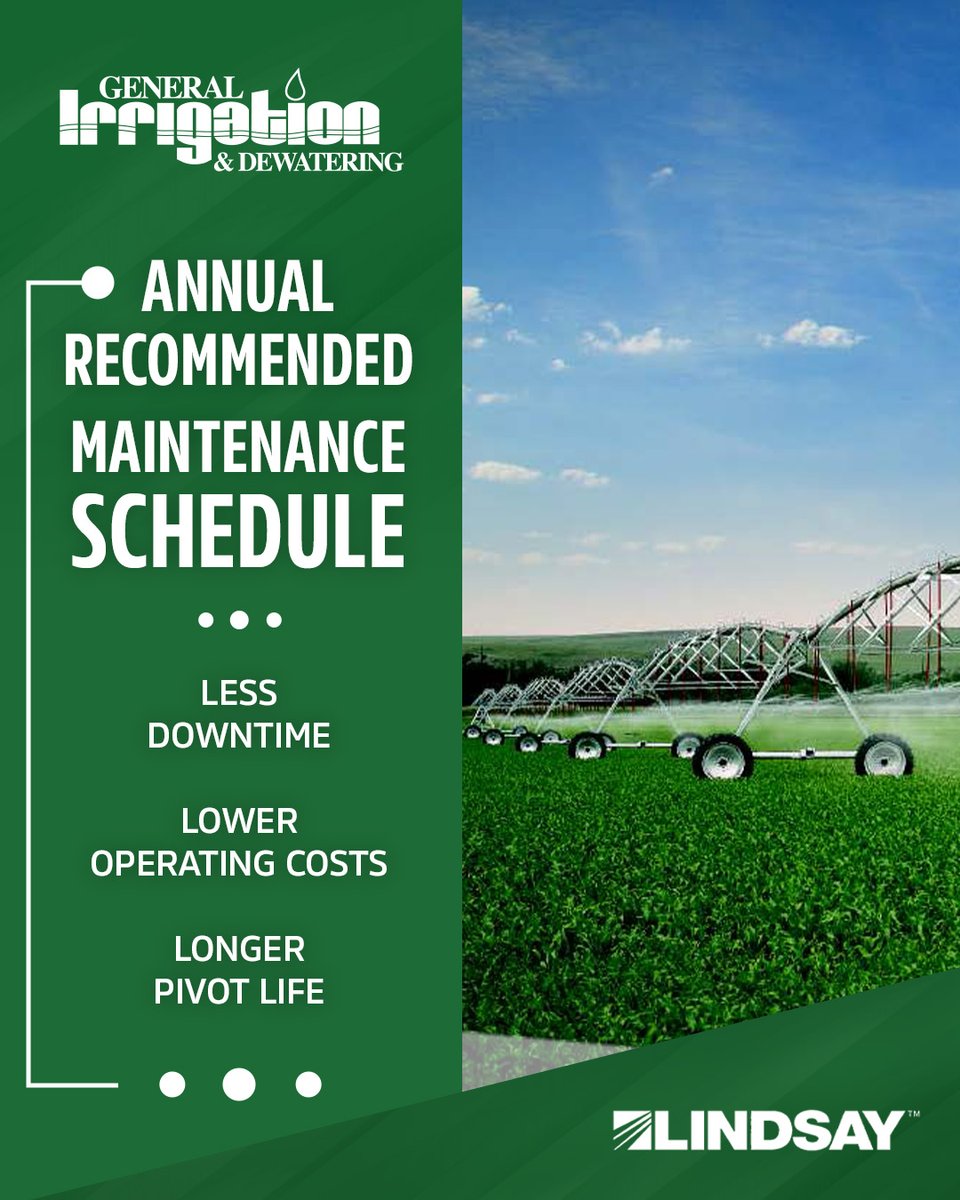 GENERAL Irrigation & DEWATERING

ANNUAL RECOMMENDED MAINTENANCE SCHEDULE

LESS DOWNTIME

LOWER OPERATING COSTS

LONGER PIVOT LIFE

LINDSAY™